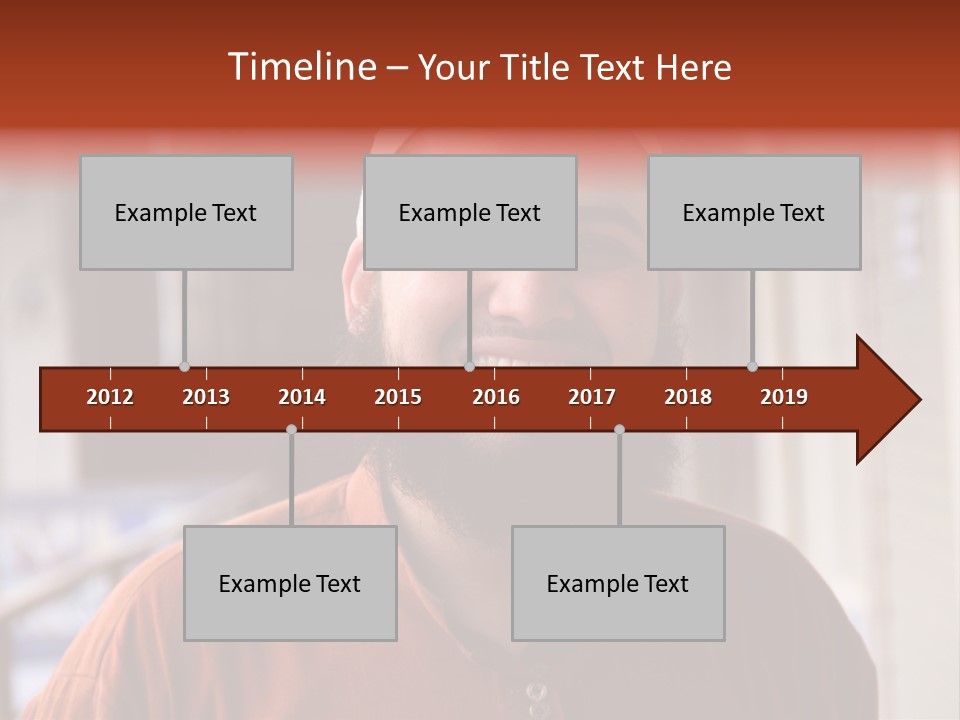 Timeline – Your Title Text Here

Example Text

Example Text

Example Text

2012 2013 2014 2015 2016 2017 2018 2019

Example Text

Example Text